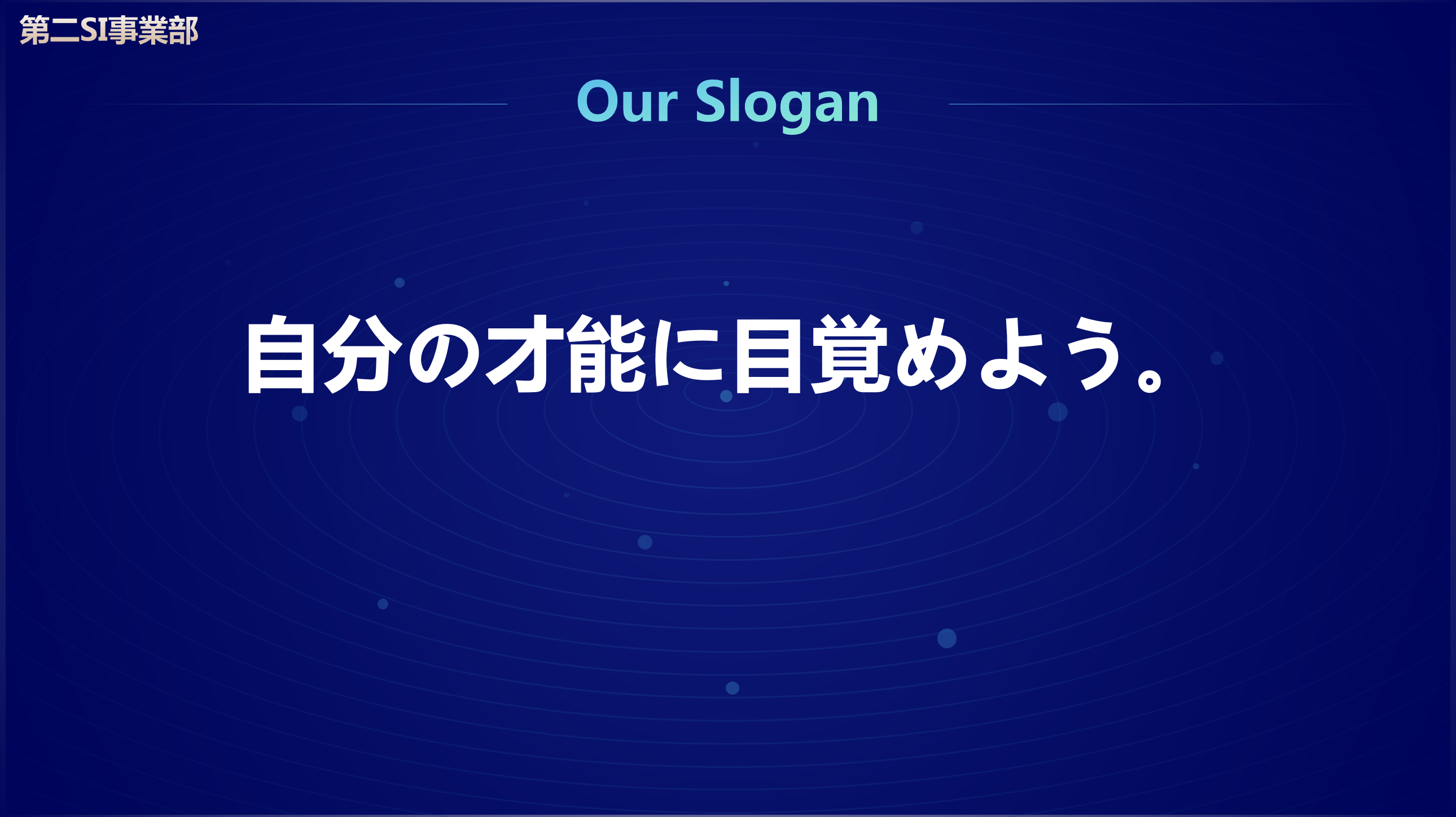 第二SI事業部

Our Slogan

自分の才能に目覚めよう。